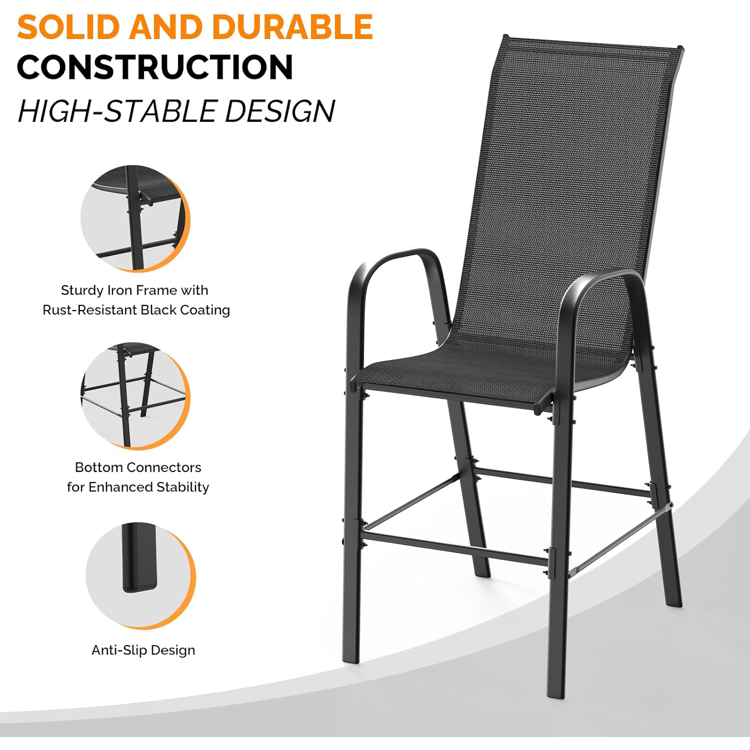 SOLID AND DURABLE
CONSTRUCTION
HIGH-STABLE DESIGN

Sturdy Iron Frame with Rust-Resistant Black Coating

Bottom Connectors for Enhanced Stability

Anti-Slip Design